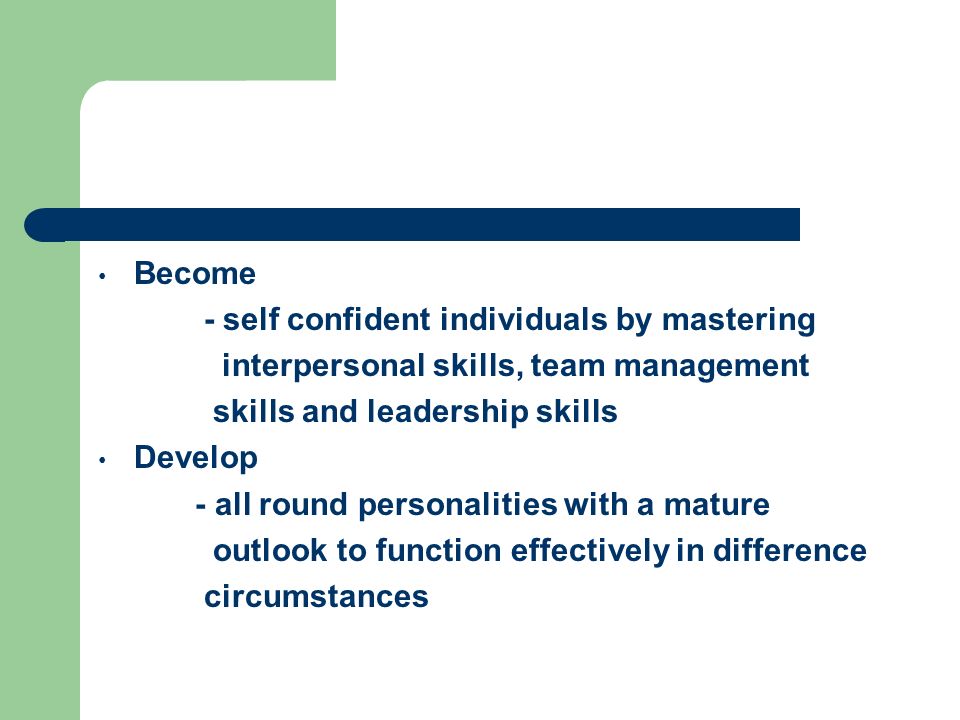 • Become

- self confident individuals by mastering interpersonal skills, team management skills and leadership skills

• Develop

- all round personalities with a mature outlook to function effectively in difference circumstances